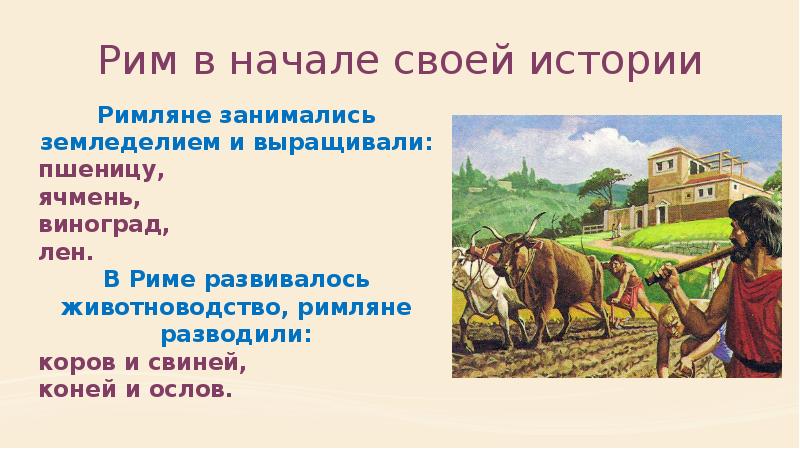 Рим в начале своей истории

Римляне занимались земледелием и выращивали:
пшеницу,
ячмень,
виноград,
лен.

В Риме развивалось животноводство, римляне разводили:
коров и свиней,
коней и ослов.